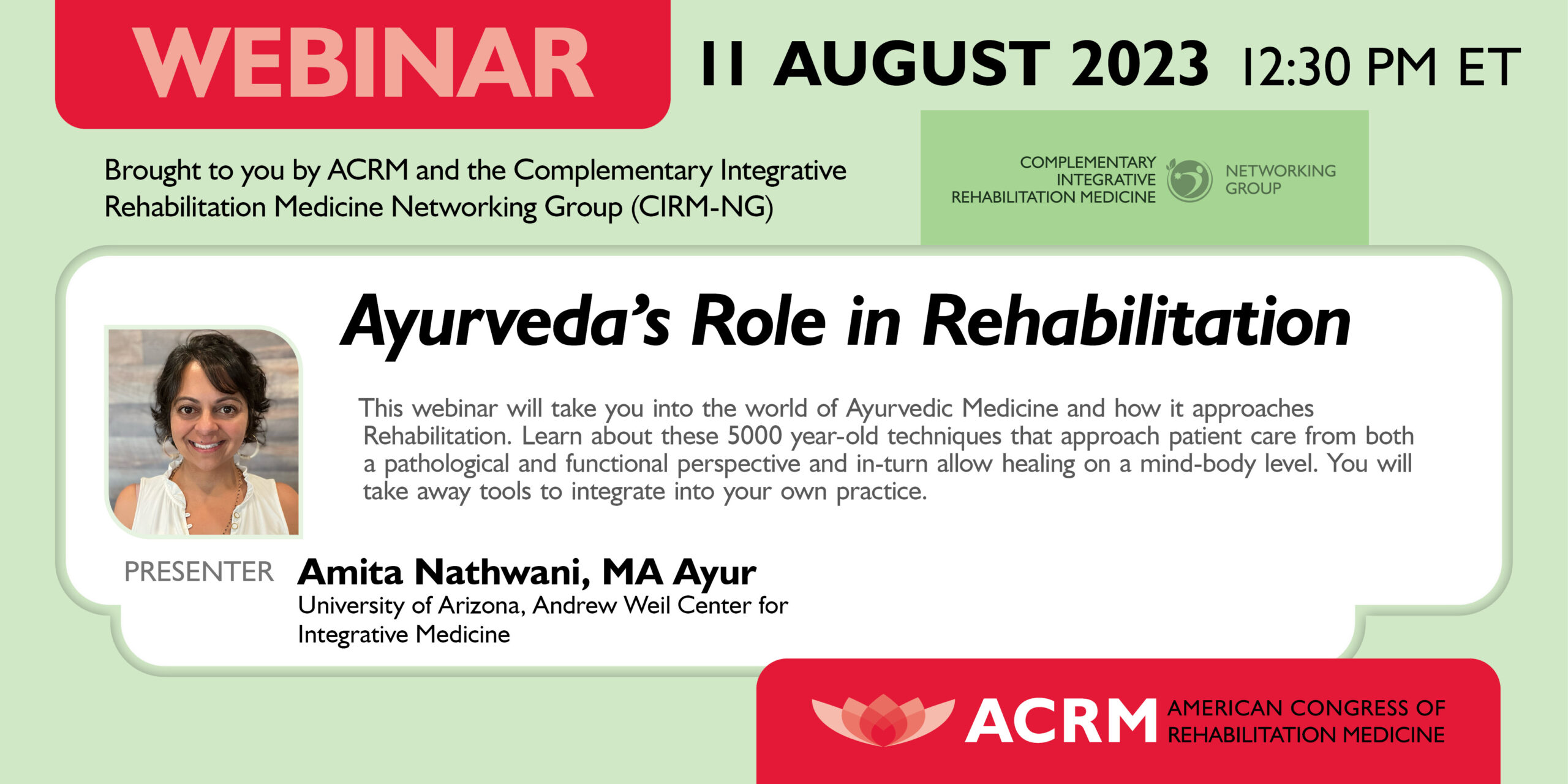 WEBINAR

11 AUGUST 2023 12:30 PM ET

Brought to you by ACRM and the Complementary Integrative Rehabilitation Medicine Networking Group (CIRM-NG)

COMPLEMENTARY INTEGRATIVE REHABILITATION MEDICINE NETWORKING GROUP

Ayurveda's Role in Rehabilitation

This webinar will take you into the world of Ayurvedic Medicine and how it approaches Rehabilitation. Learn about these 5000 year-old techniques that approach patient care from both a pathological and functional perspective and in-turn allow healing on a mind-body level. You will take away tools to integrate into your own practice.

PRESENTER Amita Nathwani, MA Ayur
University of Arizona, Andrew Weil Center for Integrative Medicine

ACRM AMERICAN CONGRESS OF REHABILITATION MEDICINE